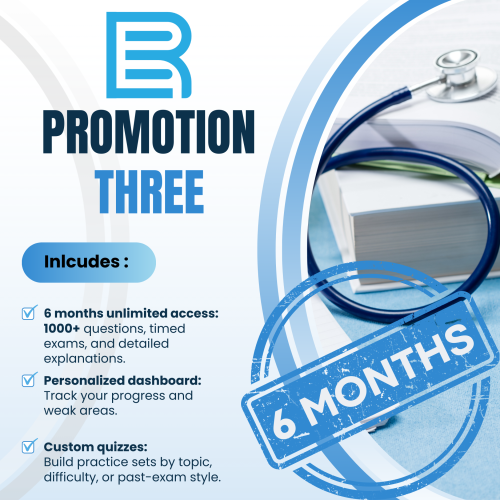 PROMOTION
THREE

Inlcudes :

6 months unlimited access: 1000+ questions, timed exams, and detailed explanations.

Personalized dashboard: Track your progress and weak areas.

Custom quizzes: Build practice sets by topic, difficulty, or past-exam style.

6 MONTHS